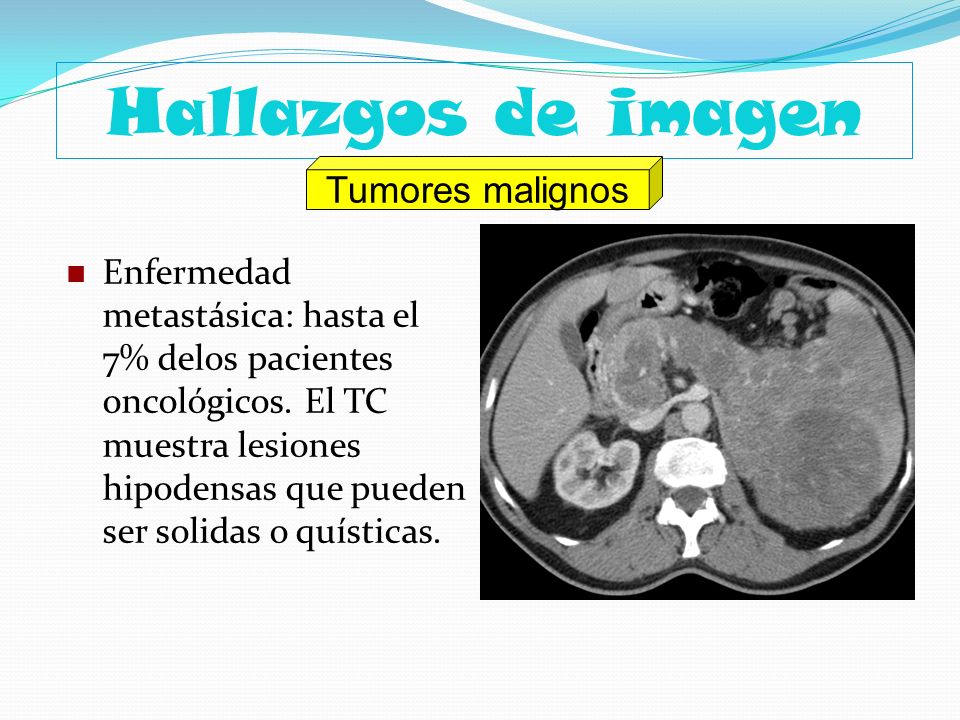 Hallazgos de imagen

Tumores malignos

Enfermedad metastásica: hasta el 7% delos pacientes oncológicos. El TC muestra lesiones hipodensas que pueden ser solidas o quísticas.